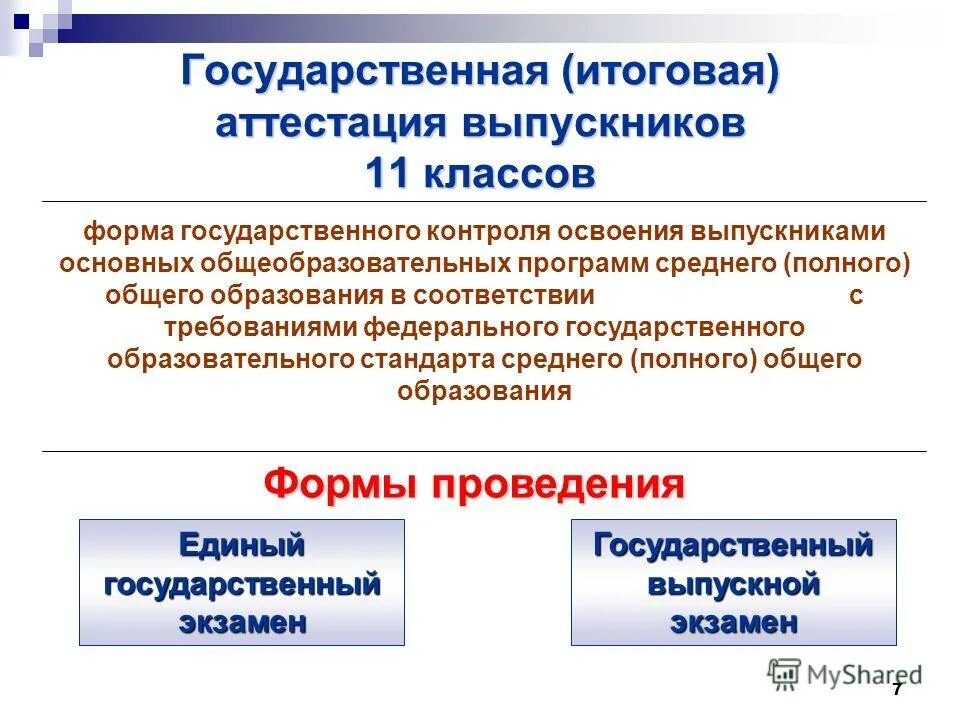 Государственная (итоговая) аттестация выпускников 11 классов

форма государственного контроля освоения выпускниками основных общеобразовательных программ среднего (полного) общего образования в соответствии с требованиями федерального государственного образовательного стандарта среднего (полного) общего образования

Формы проведения

Единый государственный экзамен

Государственный выпускной экзамен

MyShared

7